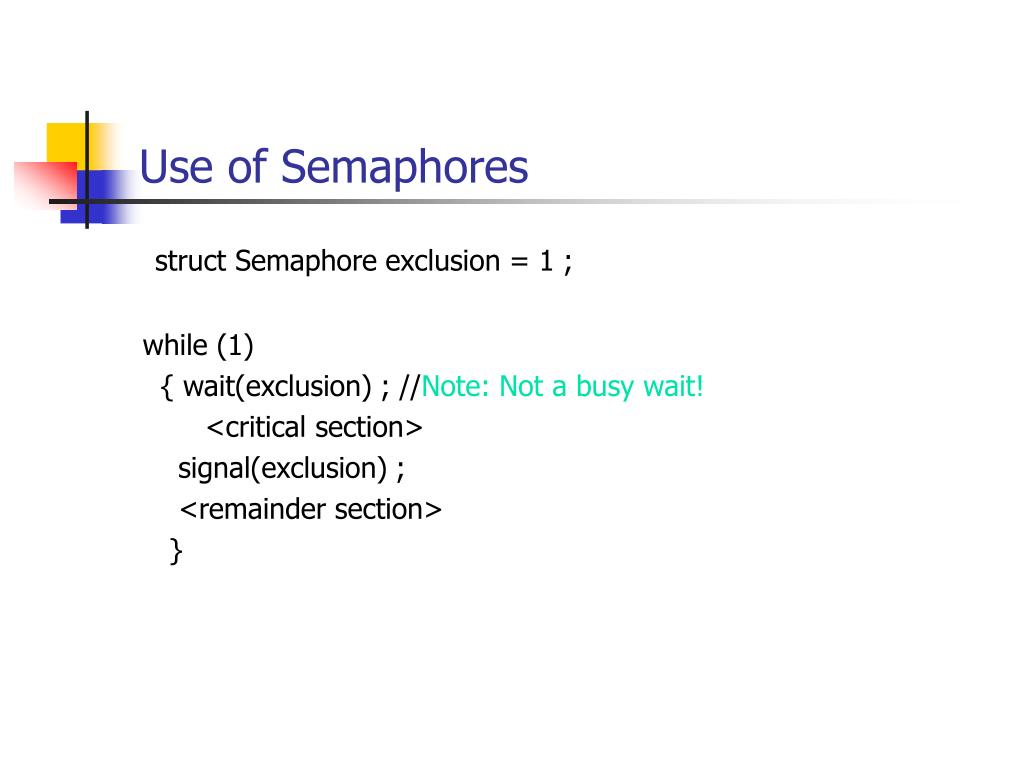 Use of Semaphores

struct Semaphore exclusion = 1 ;

while (1)
{ wait(exclusion) ; //Note: Not a busy wait!
<critical section>
signal(exclusion) ;
<remainder section>
}